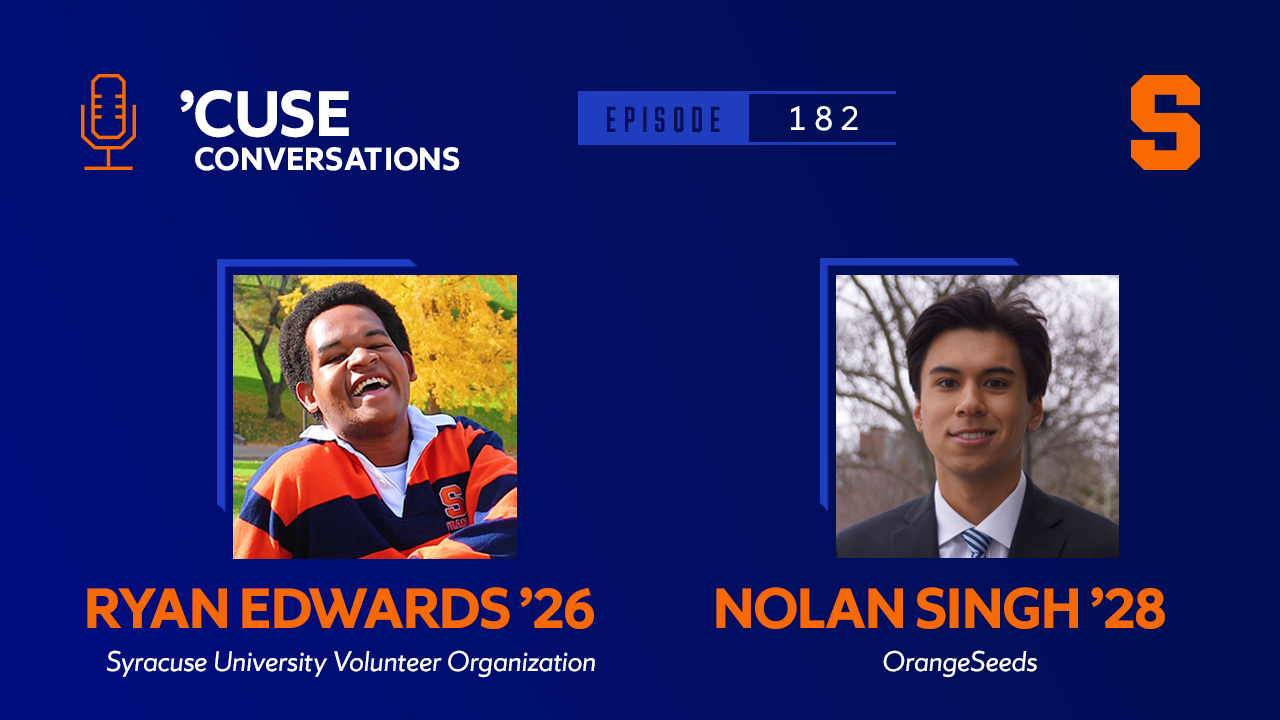 ’CUSE CONVERSATIONS

EPISODE 182

S

RYAN EDWARDS ’26
Syracuse University Volunteer Organization

NOLAN SINGH ’28
OrangeSeeds